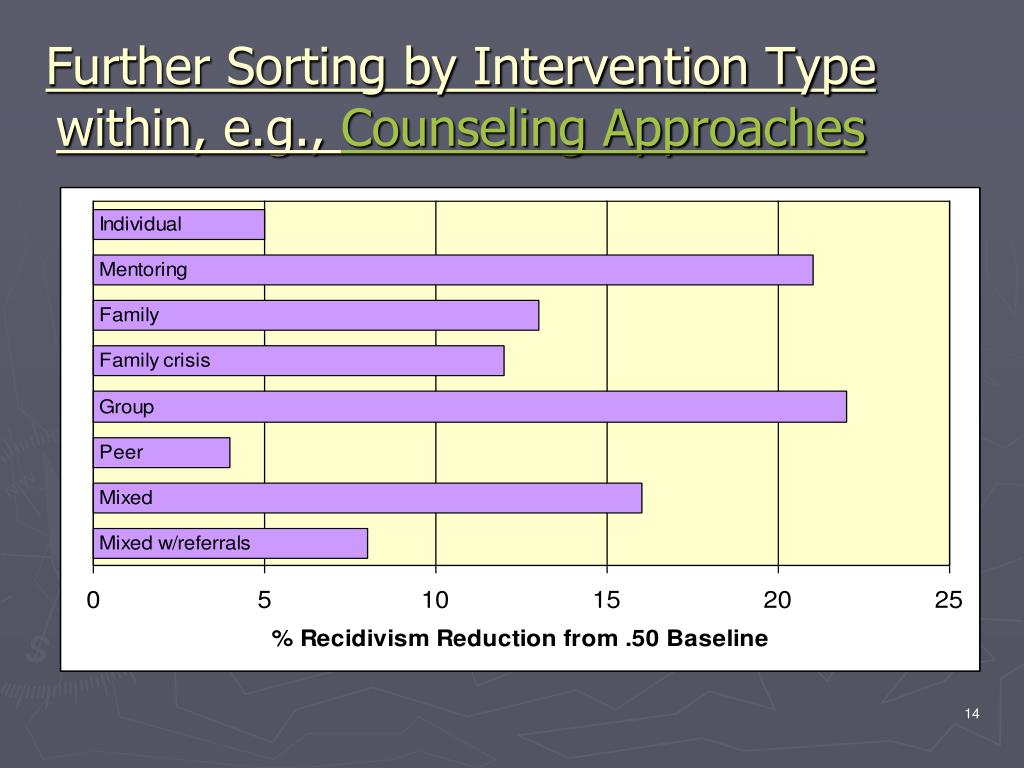 Further Sorting by Intervention Type within, e.g., Counseling Approaches

Individual
Mentoring
Family
Family crisis
Group
Peer
Mixed
Mixed w/referrals

0 5 10 15 20 25

% Recidivism Reduction from .50 Baseline

14